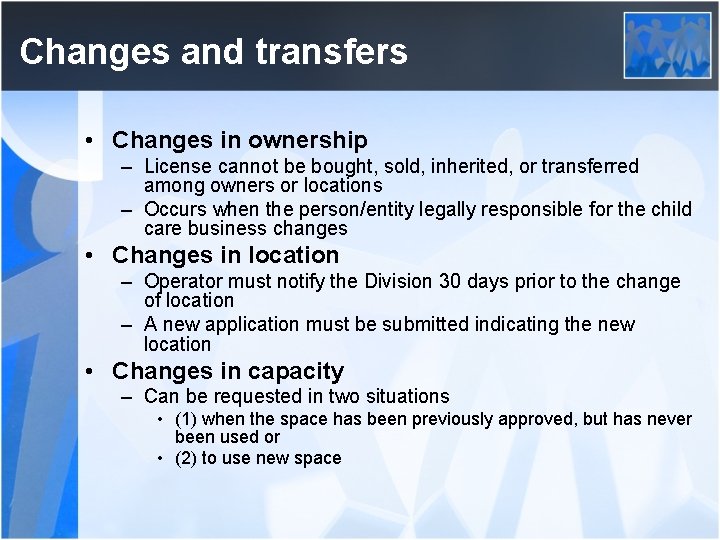 Changes and transfers

• Changes in ownership
– License cannot be bought, sold, inherited, or transferred among owners or locations
– Occurs when the person/entity legally responsible for the child care business changes
• Changes in location
– Operator must notify the Division 30 days prior to the change of location
– A new application must be submitted indicating the new location
• Changes in capacity
– Can be requested in two situations
• (1) when the space has been previously approved, but has never been used or
• (2) to use new space